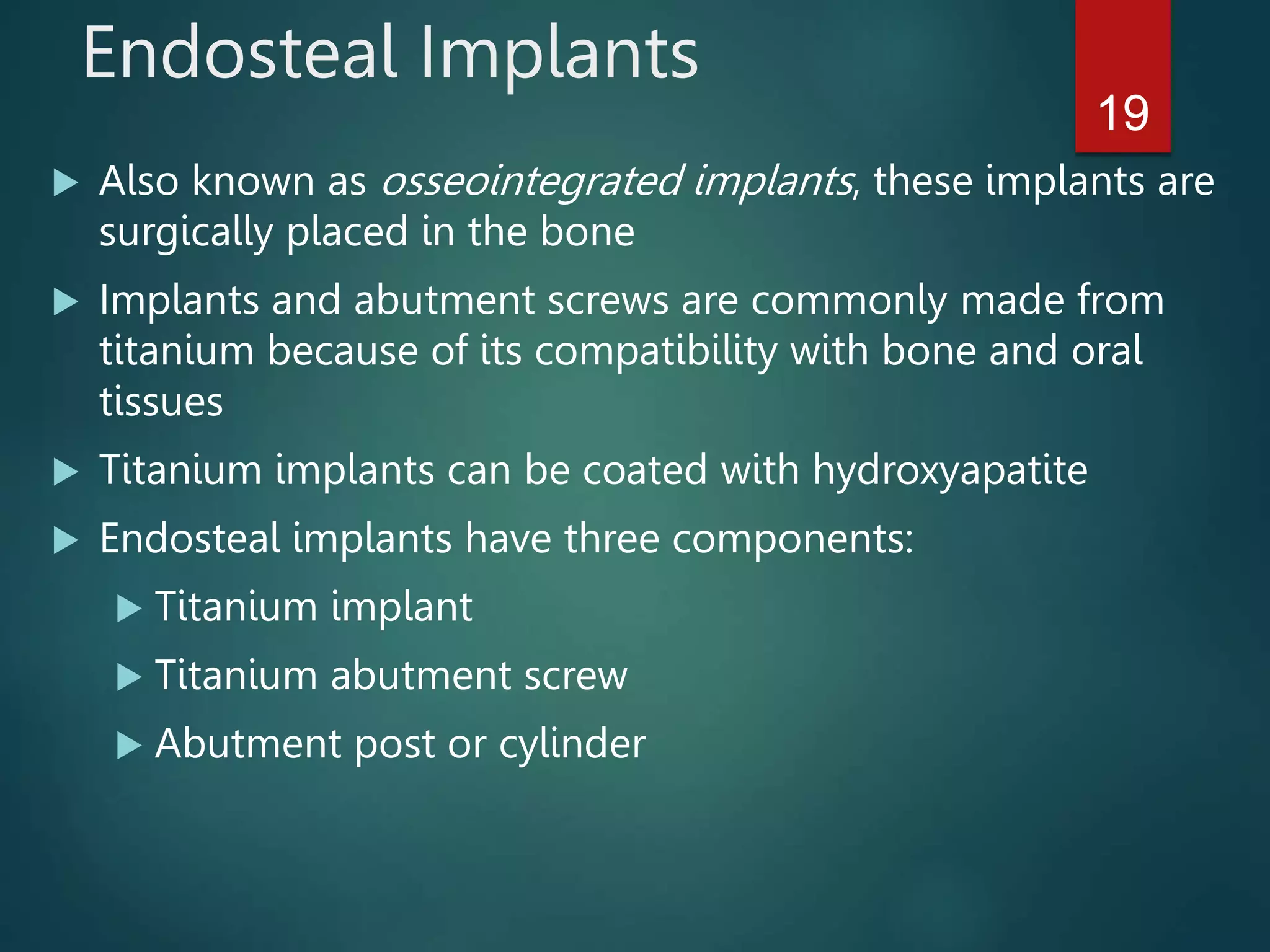 Endosteal Implants

19

▶ Also known as osseointegrated implants, these implants are surgically placed in the bone

▶ Implants and abutment screws are commonly made from titanium because of its compatibility with bone and oral tissues

▶ Titanium implants can be coated with hydroxyapatite

▶ Endosteal implants have three components:

▶ Titanium implant

▶ Titanium abutment screw

▶ Abutment post or cylinder